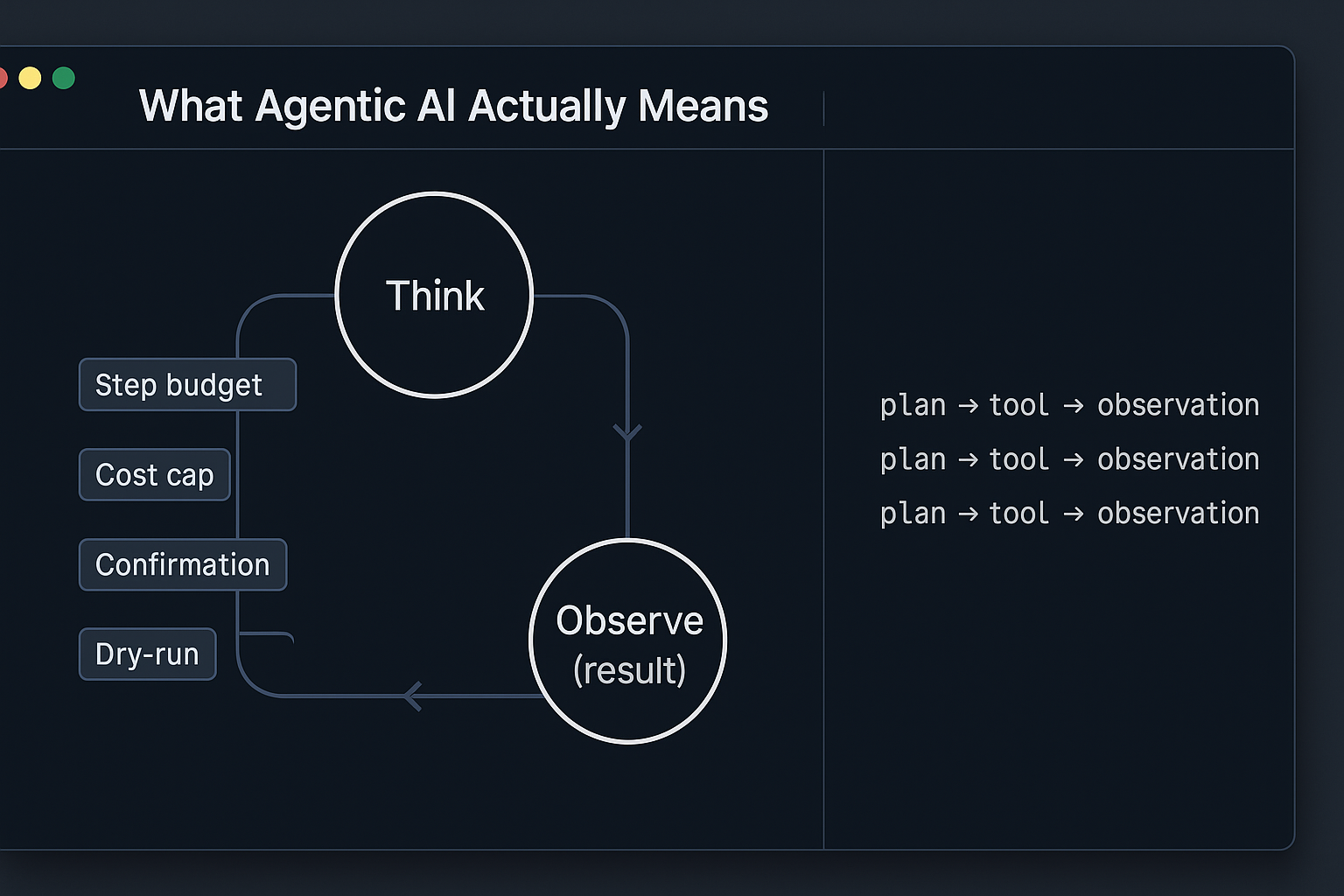 What Agentic AI Actually Means

Think

Step budget

Cost cap

Confirmation

Dry-run

Observe (result)

plan → tool → observation
plan → tool → observation
plan → tool → observation